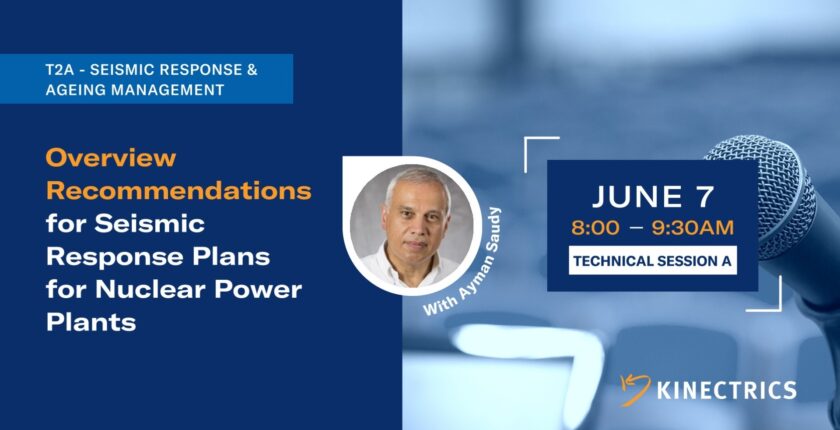 T2A - SEISMIC RESPONSE & AGEING MANAGEMENT

Overview Recommendations for Seismic Response Plans for Nuclear Power Plants

With Ayman Saudy

JUNE 7
8:00 – 9:30AM
TECHNICAL SESSION A

KINECTRICS